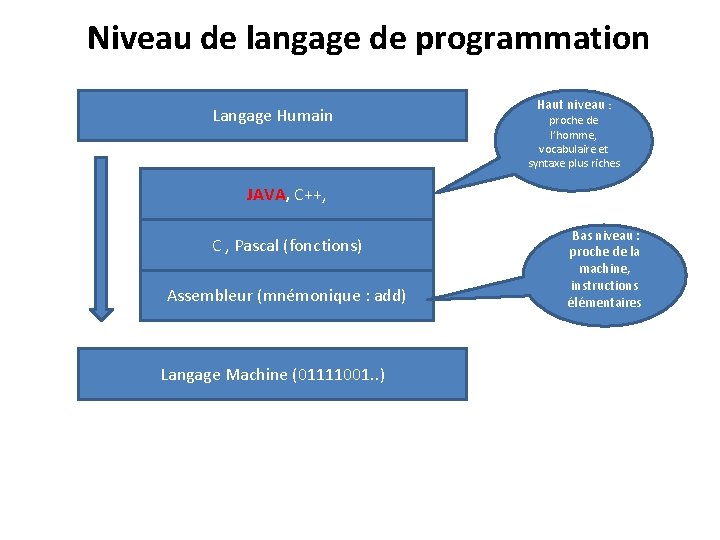 Niveau de langage de programmation

Langage Humain

Haut niveau : proche de l'homme, vocabulaire et syntaxe plus riches

JAVA, C++,

C , Pascal (fonctions)

Assembleur (mnémonique : add)

Bas niveau : proche de la machine, instructions élémentaires

Langage Machine (01111001..)